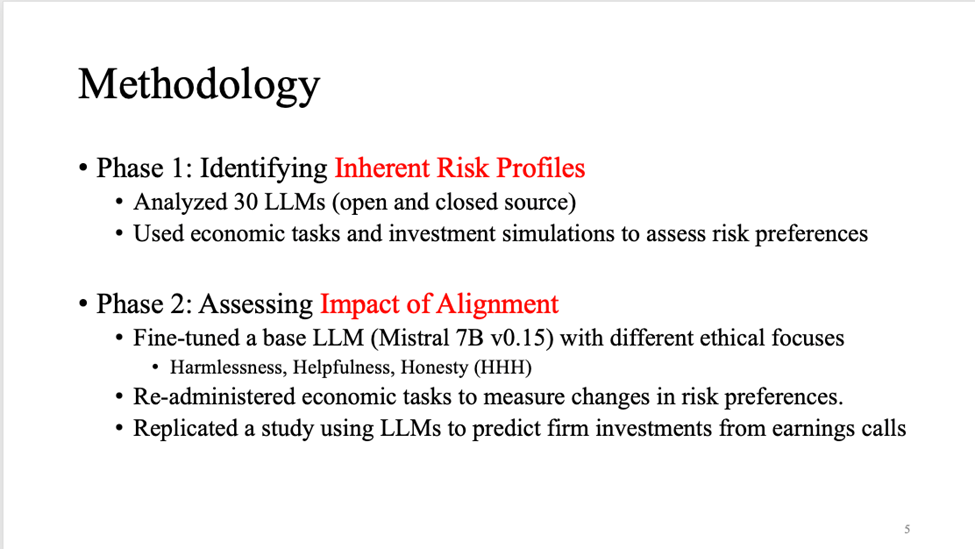 Methodology

• Phase 1: Identifying Inherent Risk Profiles
  • Analyzed 30 LLMs (open and closed source)
  • Used economic tasks and investment simulations to assess risk preferences

• Phase 2: Assessing Impact of Alignment
  • Fine-tuned a base LLM (Mistral 7B v0.15) with different ethical focuses
    • Harmlessness, Helpfulness, Honesty (HHH)
  • Re-administered economic tasks to measure changes in risk preferences.
  • Replicated a study using LLMs to predict firm investments from earnings calls

5